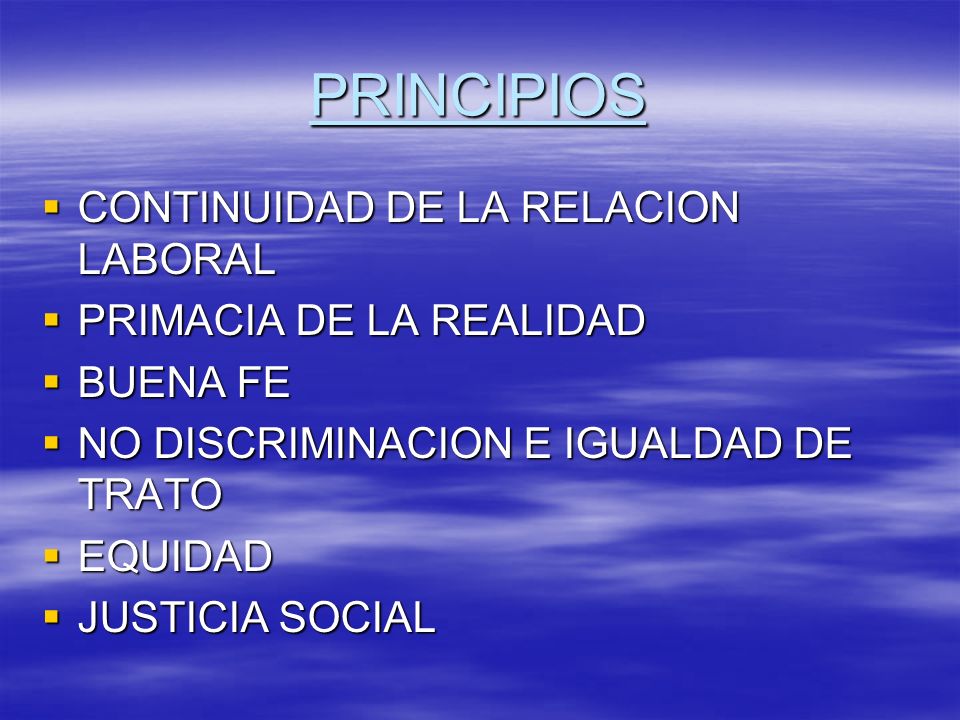 PRINCIPIOS

- CONTINUIDAD DE LA RELACION LABORAL
- PRIMACIA DE LA REALIDAD
- BUENA FE
- NO DISCRIMINACION E IGUALDAD DE TRATO
- EQUIDAD
- JUSTICIA SOCIAL